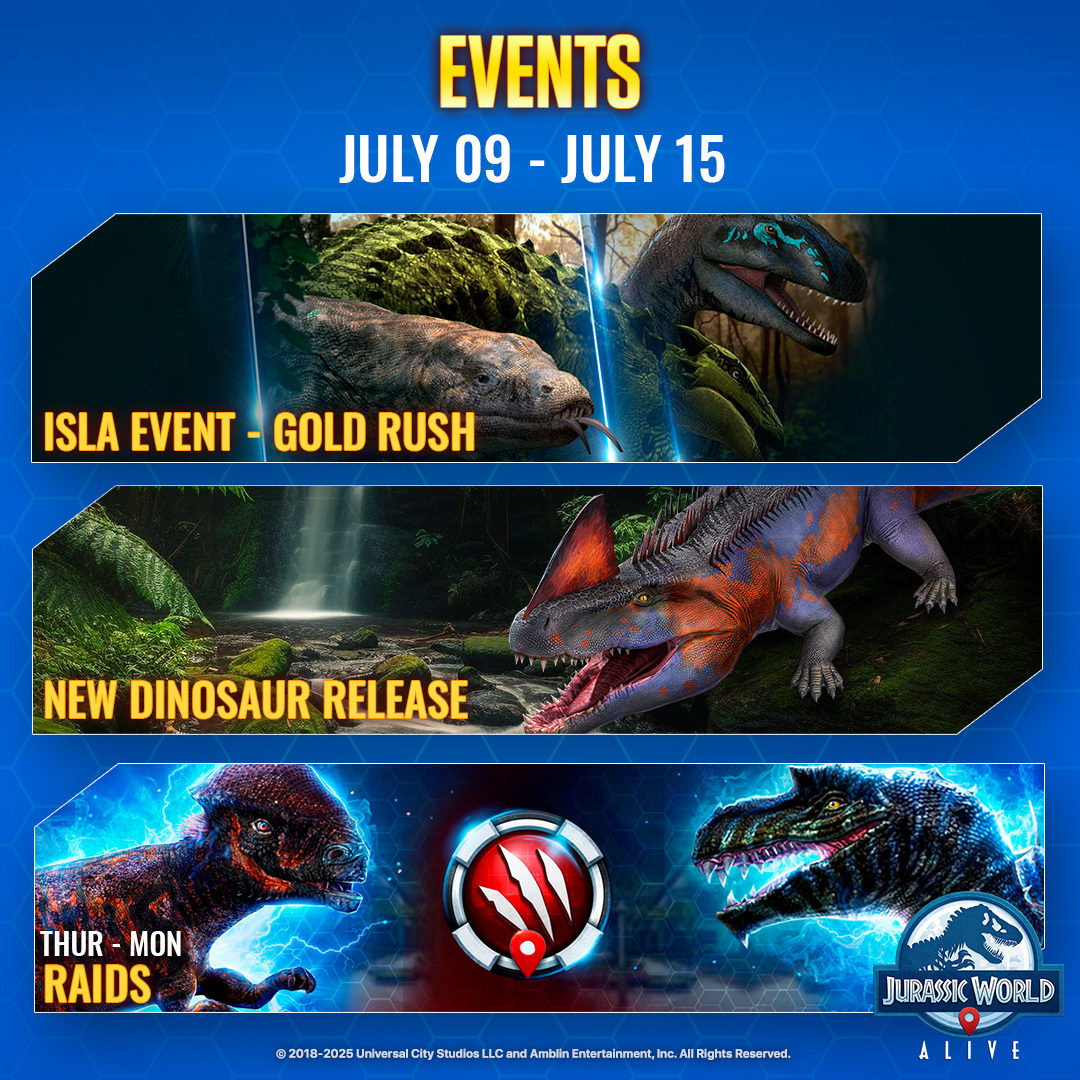 EVENTS
JULY 09 - JULY 15

ISLA EVENT - GOLD RUSH

NEW DINOSAUR RELEASE

THUR - MON
RAIDS

JURASSIC WORLD
ALIVE

© 2018-2025 Universal City Studios LLC and Amblin Entertainment, Inc. All Rights Reserved.